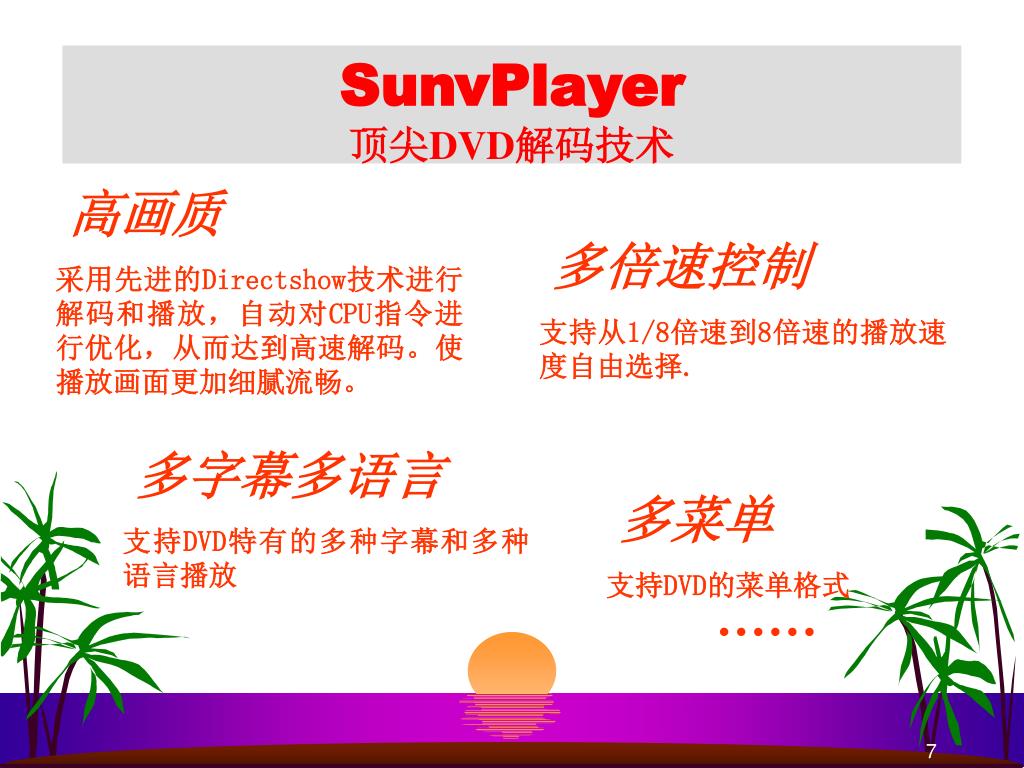 SunvPlayer
顶尖DVD解码技术

高画质

采用先进的Directshow技术进行解码和播放，自动对CPU指令进行优化，从而达到高速解码。使播放画面更加细腻流畅。

多倍速控制

支持从1/8倍速到8倍速的播放速度自由选择.

多字幕多语言

支持DVD特有的多种字幕和多种语言播放

多菜单

支持DVD的菜单格式

……

7